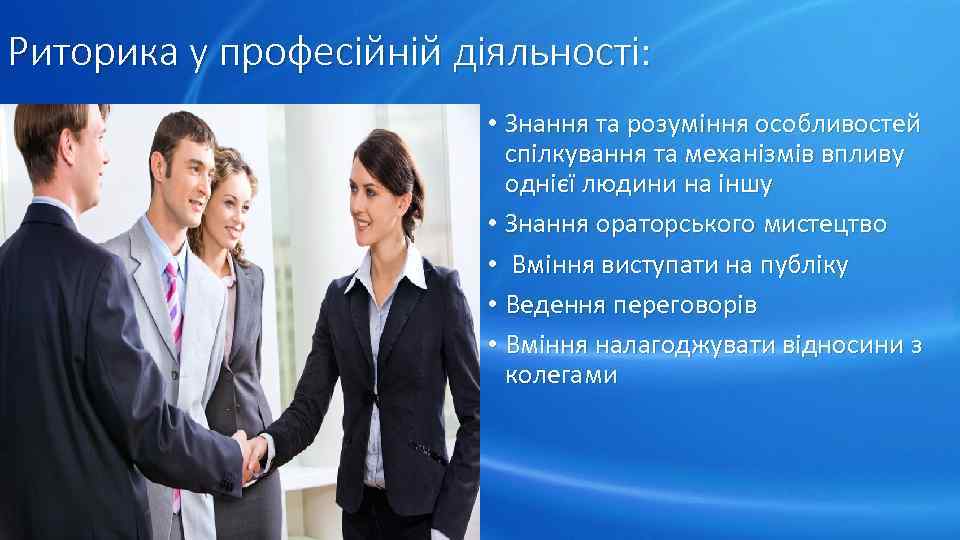 Риторика у професійній діяльності:

• Знання та розуміння особливостей спілкування та механізмів впливу однієї людини на іншу
• Знання ораторського мистецтво
• Вміння виступати на публіку
• Ведення переговорів
• Вміння налагоджувати відносини з колегами